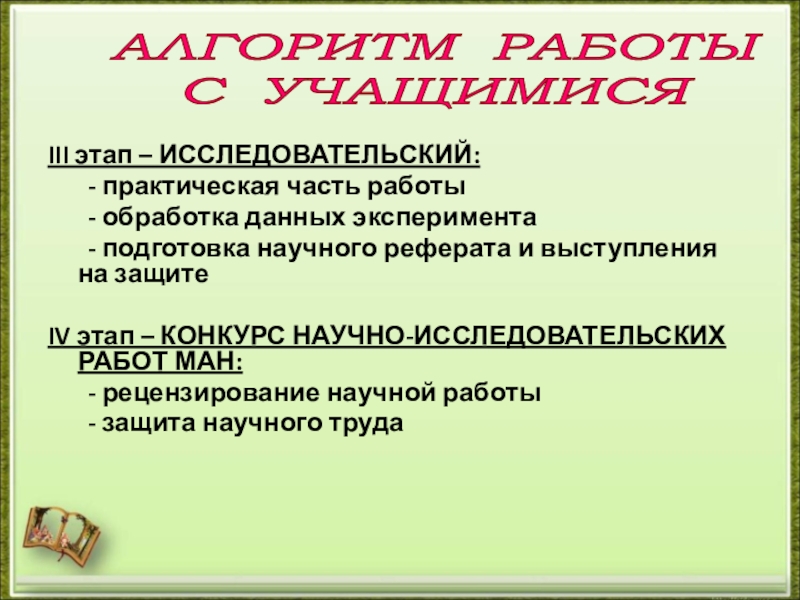 АЛГОРИТМ РАБОТЫ
С УЧАЩИМИСЯ

III этап – ИССЛЕДОВАТЕЛЬСКИЙ:
- практическая часть работы
- обработка данных эксперимента
- подготовка научного реферата и выступления на защите

IV этап – КОНКУРС НАУЧНО-ИССЛЕДОВАТЕЛЬСКИХ РАБОТ МАН:
- рецензирование научной работы
- защита научного труда